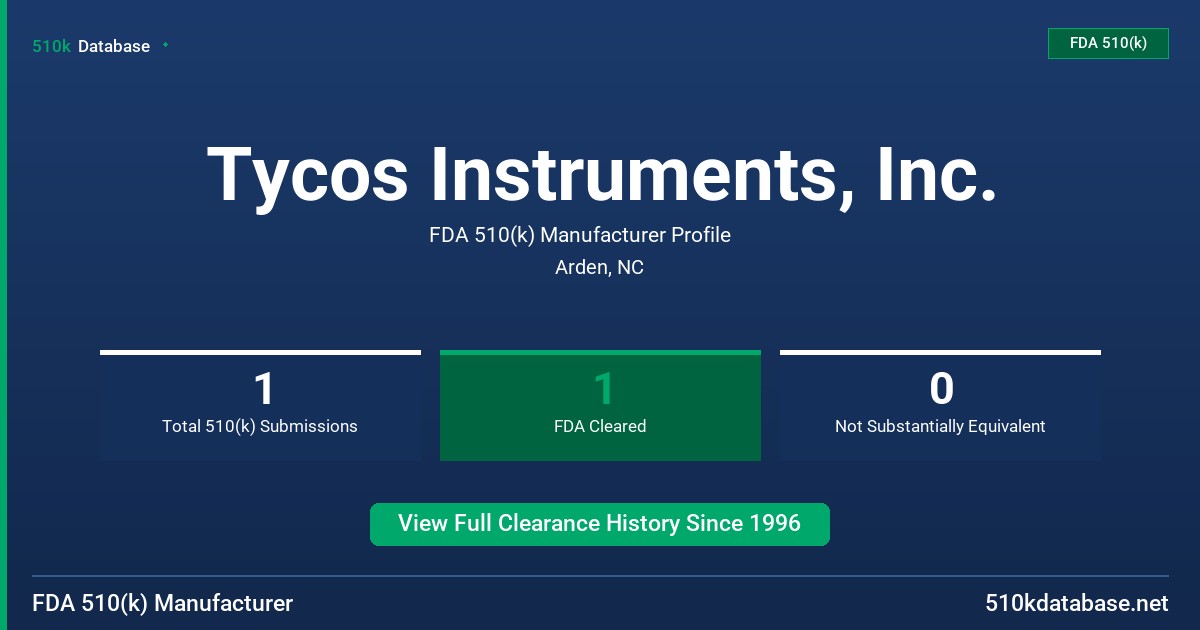 510k Database

FDA 510(k)

Tycos Instruments, Inc.

FDA 510(k) Manufacturer Profile

Arden, NC

1
Total 510(k) Submissions

1
FDA Cleared

0
Not Substantially Equivalent

View Full Clearance History Since 1996

FDA 510(k) Manufacturer

510kdatabase.net